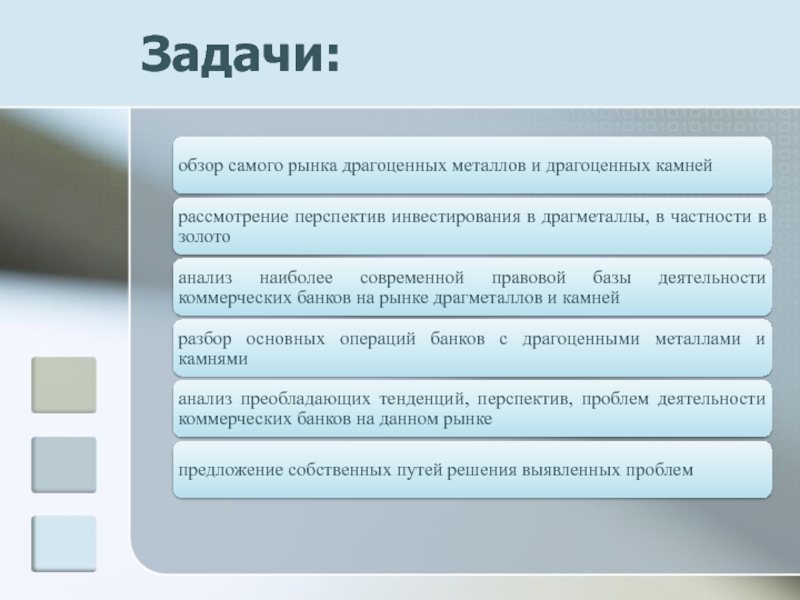 Задачи:

обзор самого рынка драгоценных металлов и драгоценных камней

рассмотрение перспектив инвестирования в драгметаллы, в частности в золото

анализ наиболее современной правовой базы деятельности коммерческих банков на рынке драгметаллов и камней

разбор основных операций банков с драгоценными металлами и камнями

анализ преобладающих тенденций, перспектив, проблем деятельности коммерческих банков на данном рынке

предложение собственных путей решения выявленных проблем